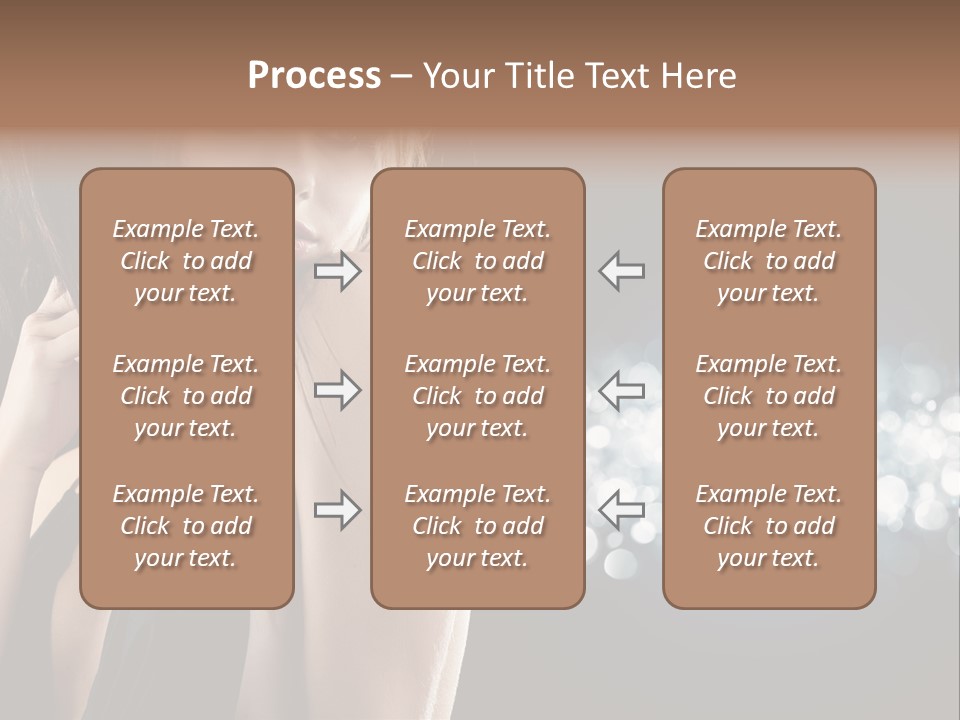 Process – Your Title Text Here

Example Text. Click to add your text.

Example Text. Click to add your text.

Example Text. Click to add your text.

Example Text. Click to add your text.

Example Text. Click to add your text.

Example Text. Click to add your text.

Example Text. Click to add your text.

Example Text. Click to add your text.

Example Text. Click to add your text.